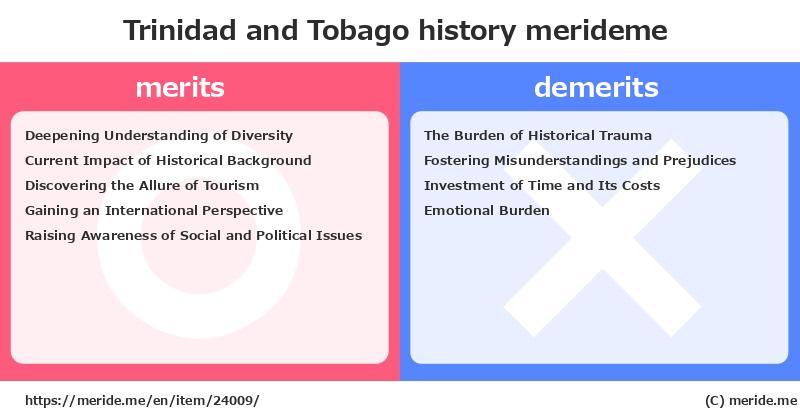 Trinidad and Tobago history merideme

merits

Deepening Understanding of Diversity
Current Impact of Historical Background
Discovering the Allure of Tourism
Gaining an International Perspective
Raising Awareness of Social and Political Issues

demerits

The Burden of Historical Trauma
Fostering Misunderstandings and Prejudices
Investment of Time and Its Costs
Emotional Burden

https://meride.me/en/item/24009/

(C) meride.me